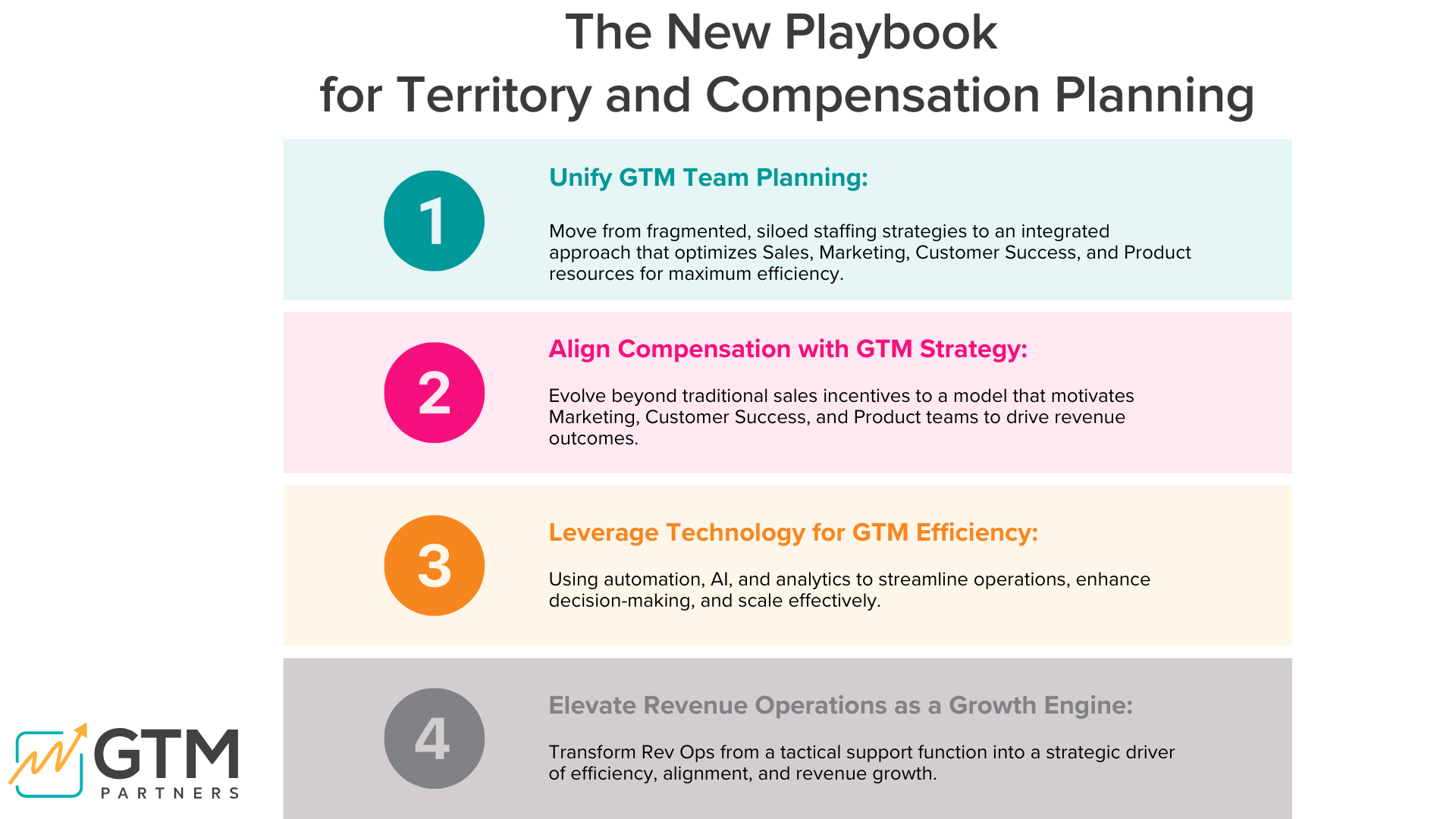 The New Playbook
for Territory and Compensation Planning

1

Unify GTM Team Planning:

Move from fragmented, siloed staffing strategies to an integrated approach that optimizes Sales, Marketing, Customer Success, and Product resources for maximum efficiency.

2

Align Compensation with GTM Strategy:

Evolve beyond traditional sales incentives to a model that motivates Marketing, Customer Success, and Product teams to drive revenue outcomes.

3

Leverage Technology for GTM Efficiency:

Using automation, AI, and analytics to streamline operations, enhance decision-making, and scale effectively.

4

Elevate Revenue Operations as a Growth Engine:

Transform Rev Ops from a tactical support function into a strategic driver of efficiency, alignment, and revenue growth.

GTM
PARTNERS